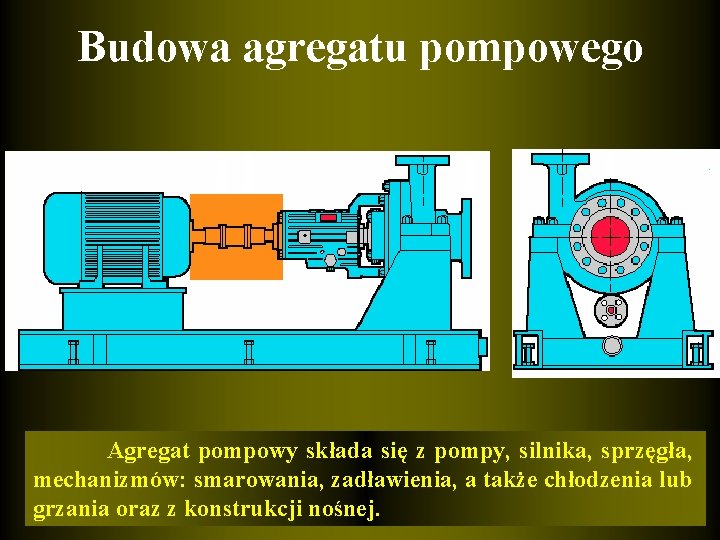 Budowa agregatu pompowego

Agregat pompowy składa się z pompy, silnika, sprzęgła, mechanizmów: smarowania, zadławienia, a także chłodzenia lub grzania oraz z konstrukcji nośnej.